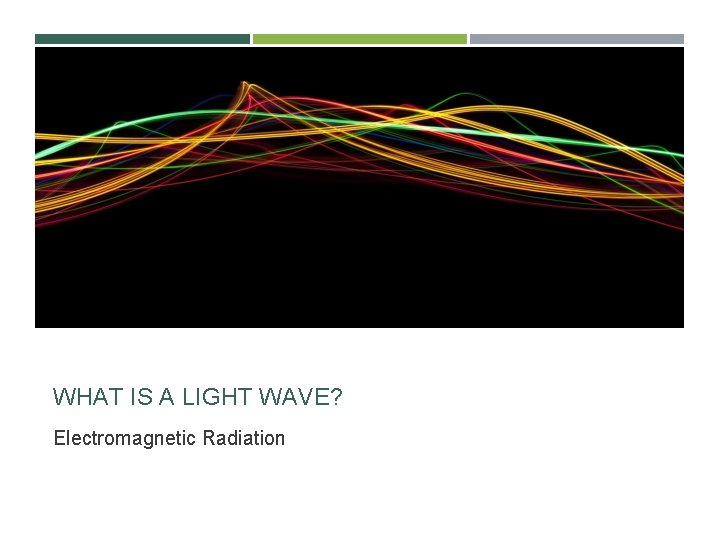 WHAT IS A LIGHT WAVE?

Electromagnetic Radiation